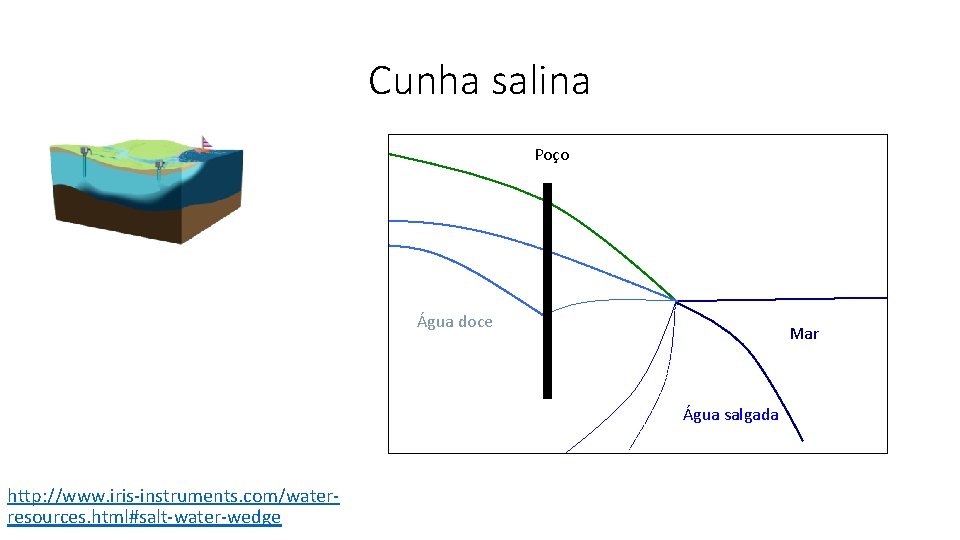 Cunha salina

Poço

Água doce

Mar

Água salgada

http://www.iris-instruments.com/water-resources.html#salt-water-wedge